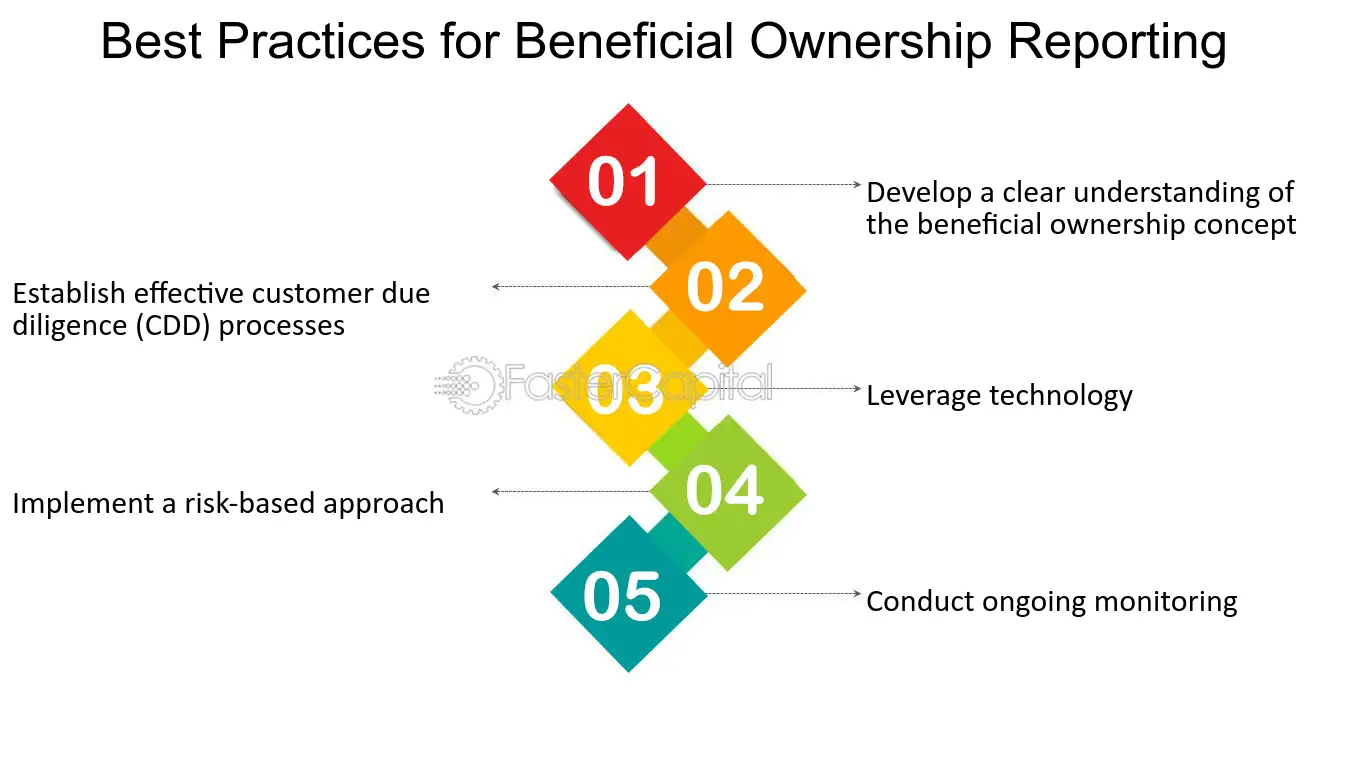 Best Practices for Beneficial Ownership Reporting

01

Develop a clear understanding of the beneficial ownership concept

02

Establish effective customer due diligence (CDD) processes

03

Leverage technology

04

Implement a risk-based approach

05

Conduct ongoing monitoring

FasterCapital